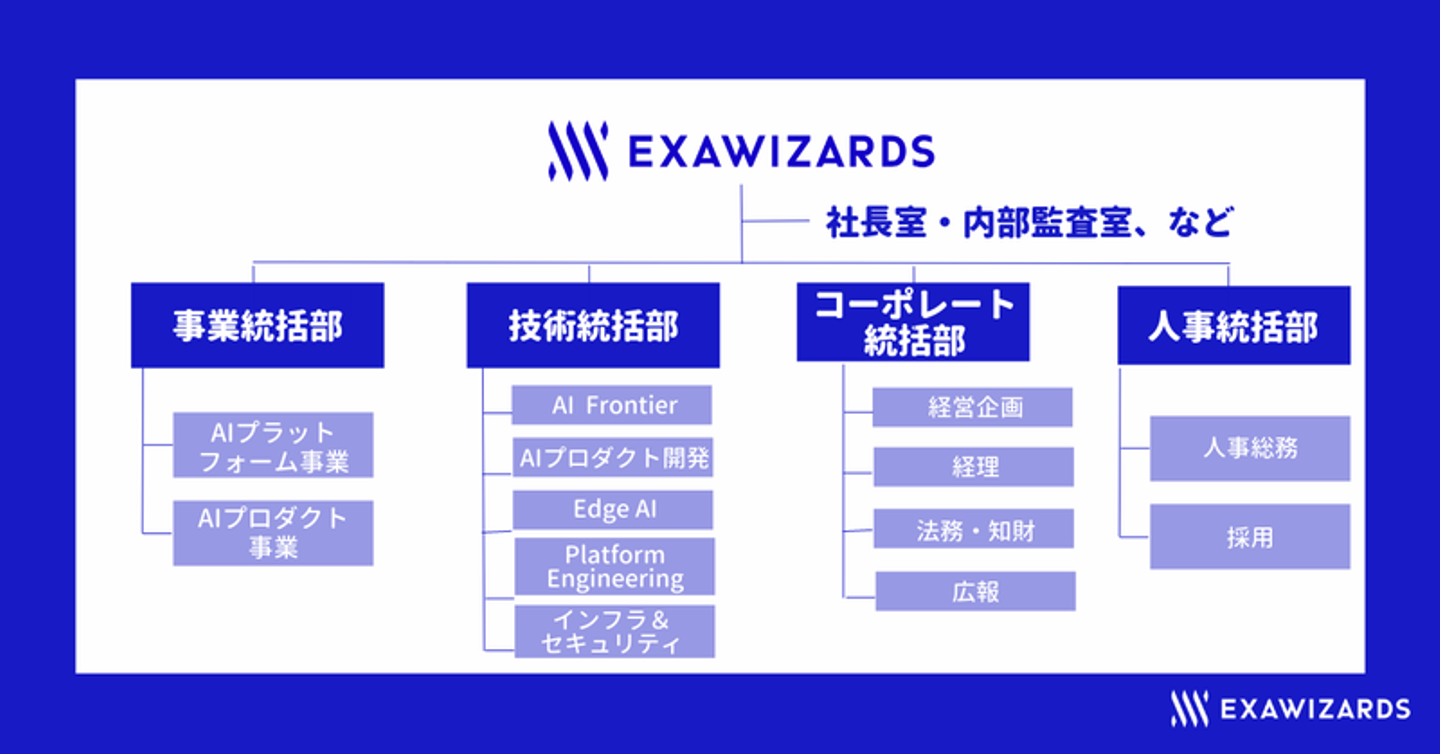 EXAWIZARDS

社長室・内部監査室、など

事業統括部

AIプラットフォーム事業

AIプロダクト事業

技術統括部

AI Frontier

AIプロダクト開発

Edge AI

Platform Engineering

インフラ&セキュリティ

コーポレート統括部

経営企画

経理

法務・知財

広報

人事統括部

人事総務

採用

EXAWIZARDS